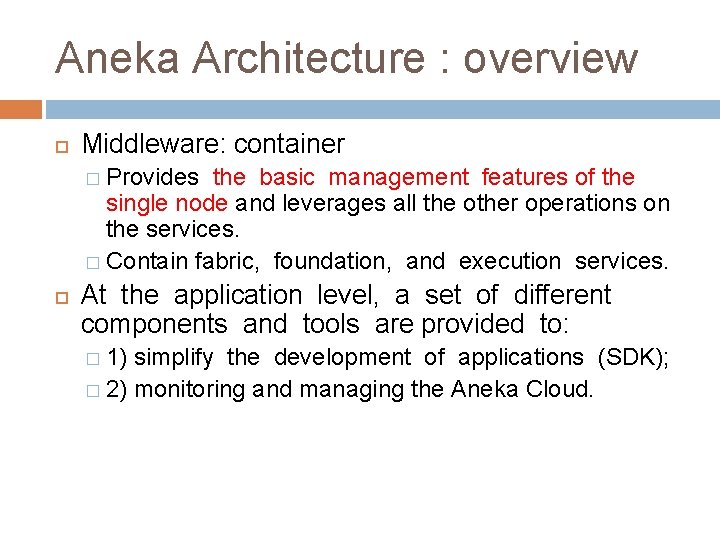 Aneka Architecture : overview

Middleware: container

Provides the basic management features of the single node and leverages all the other operations on the services.

Contain fabric, foundation, and execution services.

At the application level, a set of different components and tools are provided to:

1) simplify the development of applications (SDK);

2) monitoring and managing the Aneka Cloud.